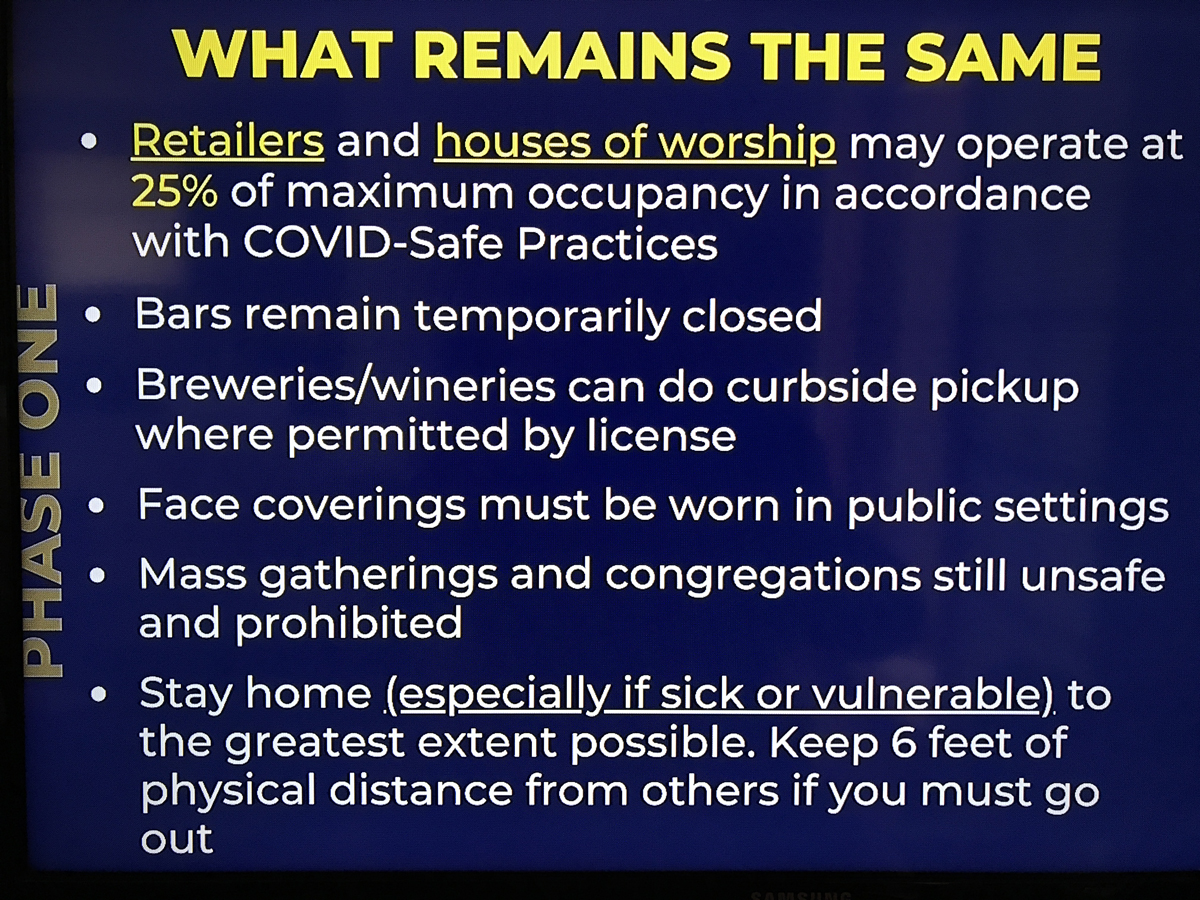 WHAT REMAINS THE SAME

PHASE ONE

• Retailers and houses of worship may operate at 25% of maximum occupancy in accordance with COVID-Safe Practices

• Bars remain temporarily closed

• Breweries/wineries can do curbside pickup where permitted by license

• Face coverings must be worn in public settings

• Mass gatherings and congregations still unsafe and prohibited

• Stay home (especially if sick or vulnerable) to the greatest extent possible. Keep 6 feet of physical distance from others if you must go out

SAMSUNG